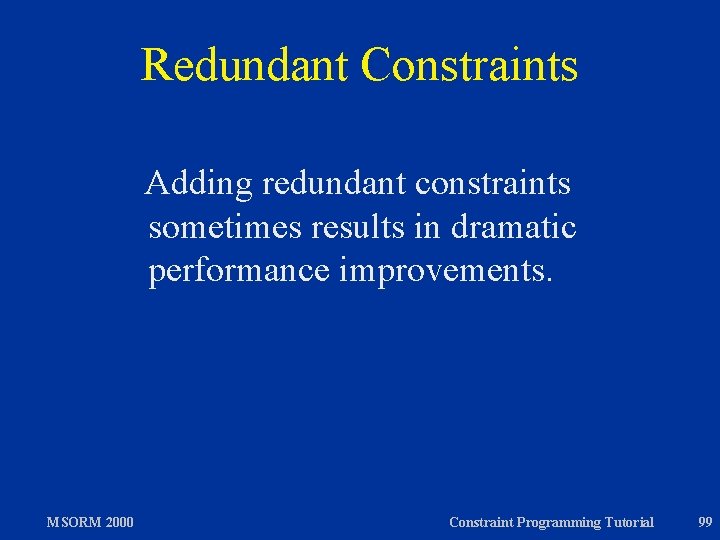 Redundant Constraints

Adding redundant constraints sometimes results in dramatic performance improvements.

MSORM 2000

Constraint Programming Tutorial

99